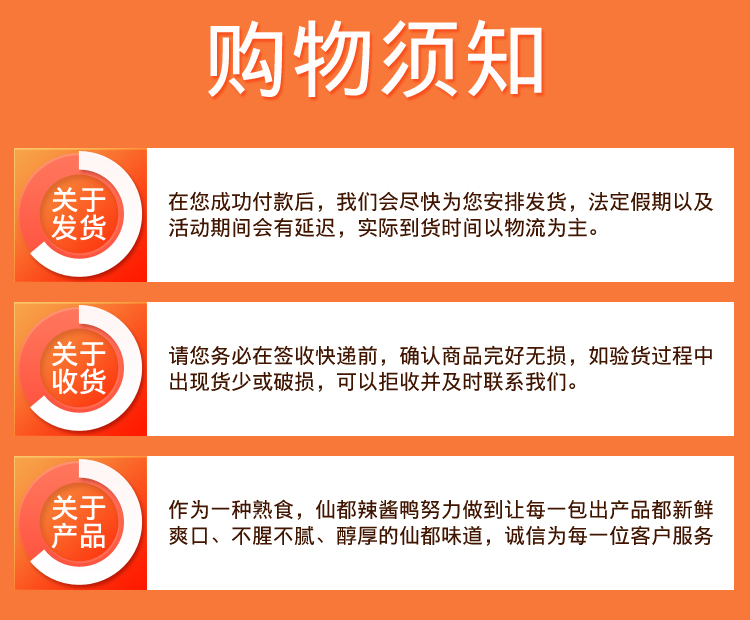 购物须知

关于发货

在您成功付款后，我们会尽快为您安排发货，法定假期以及活动期间会有延迟，实际到货时间以物流为主。

关于收货

请您务必在签收快递前，确认商品完好无损，如验货过程中出现货少或破损，可以拒收并及时联系我们。

关于产品

作为一种熟食，仙都辣酱鸭努力做到让每一包出产品都新鲜爽口、不腥不腻、醇厚的仙都味道，诚信为每一位客户服务